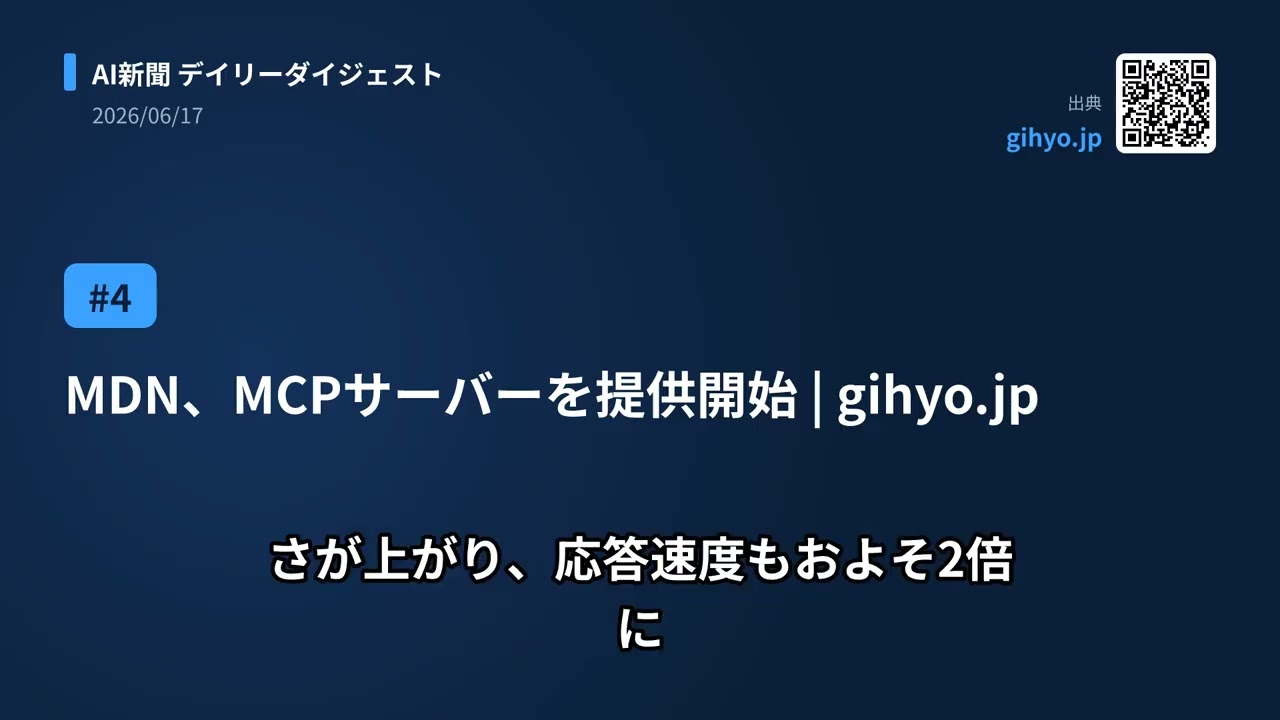 AI新聞 デイリーダイジェスト
2026/06/17

出典
gihyo.jp

#4

MDN、MCPサーバーを提供開始 | gihyo.jp

さが上がり、応答速度もおよそ2倍に